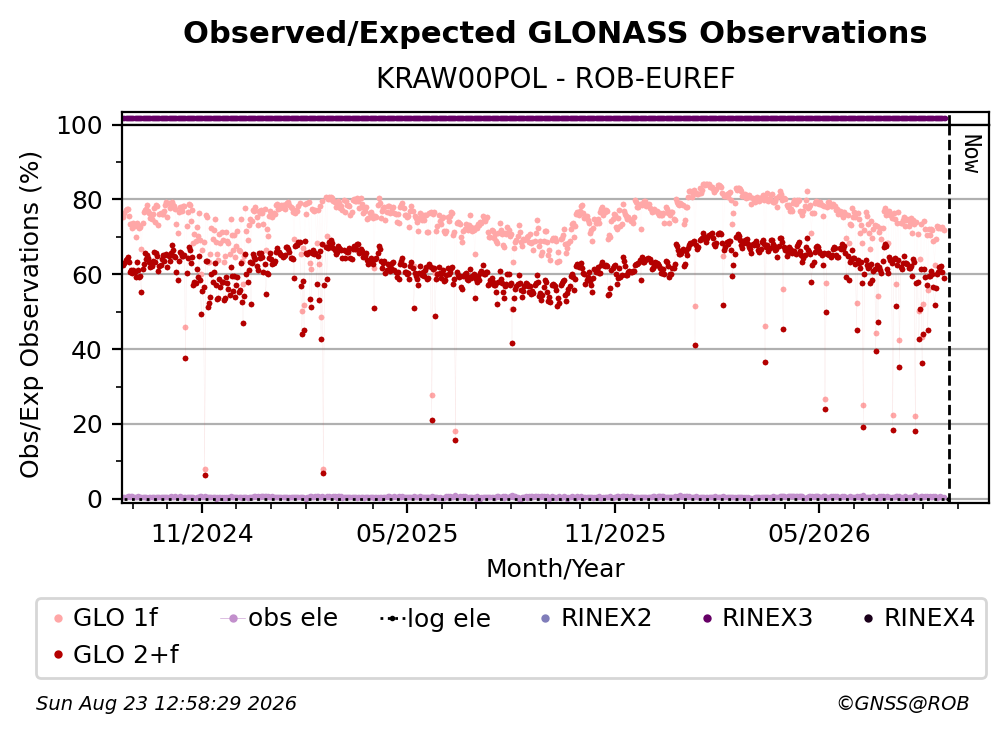 Observed/Expected GLONASS Observations
KRAW00POL - ROB-EUREF

Obs/Exp Observations (%)

100
80
60
40
20
0

Now

11/2024
05/2025
11/2025
05/2026

Month/Year

GLO 1f
obs ele
log ele
RINEX2
RINEX3
RINEX4
GLO 2+f

Sun Aug 23 12:58:29 2026
©GNSS@ROB